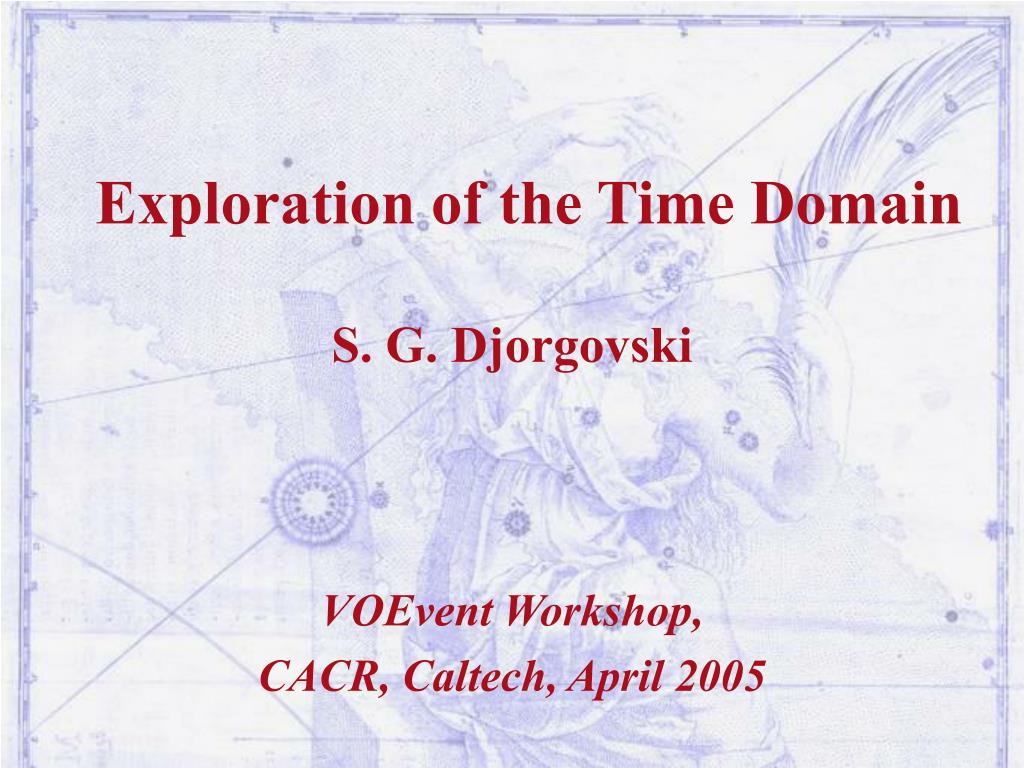 Exploration of the Time Domain

S. G. Djorgovski

VOEvent Workshop,

CACR, Caltech, April 2005